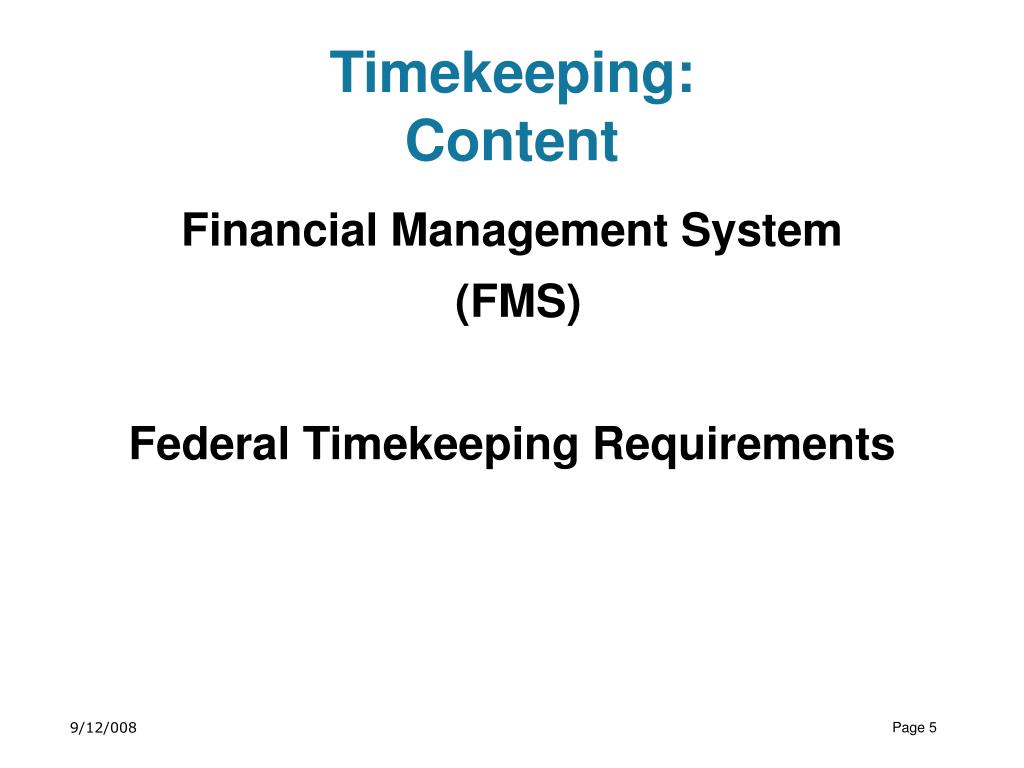 Timekeeping:
Content

Financial Management System
(FMS)

Federal Timekeeping Requirements

9/12/008

Page 5